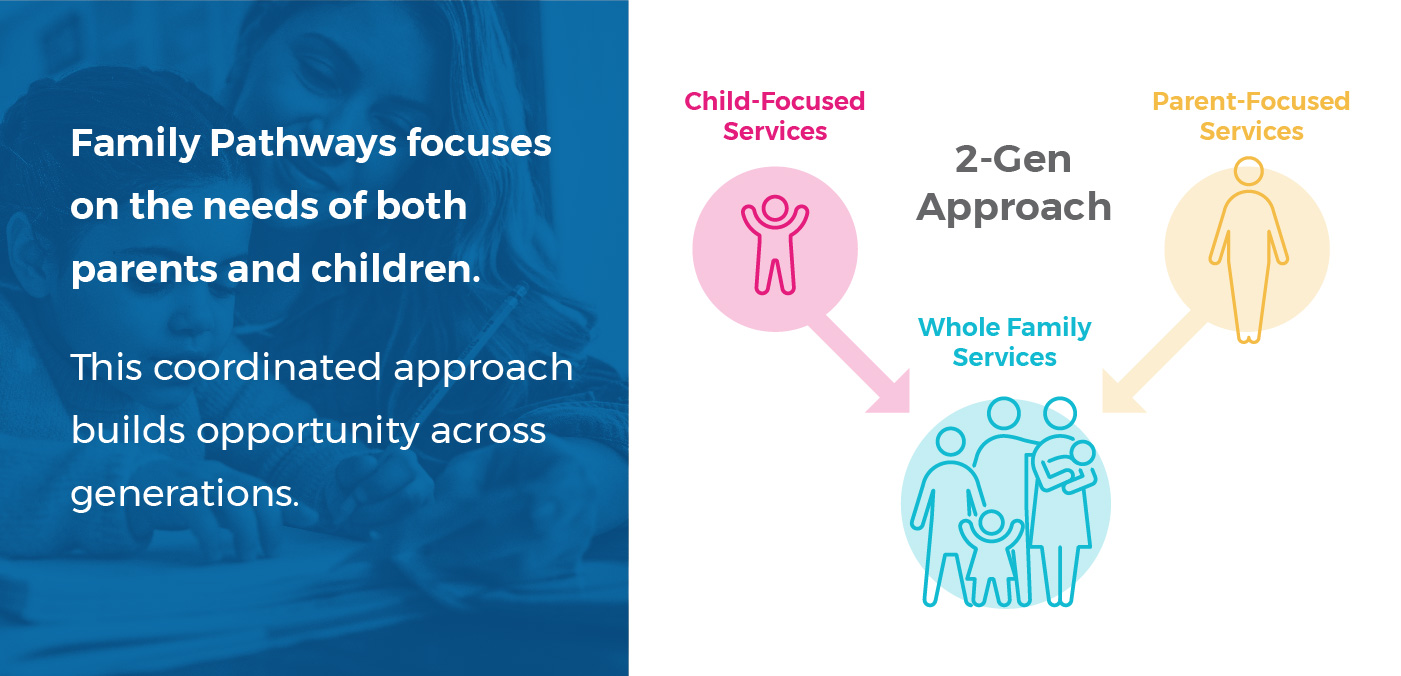 Family Pathways focuses on the needs of both parents and children.

This coordinated approach builds opportunity across generations.

Child-Focused Services

2-Gen Approach

Parent-Focused Services

Whole Family Services